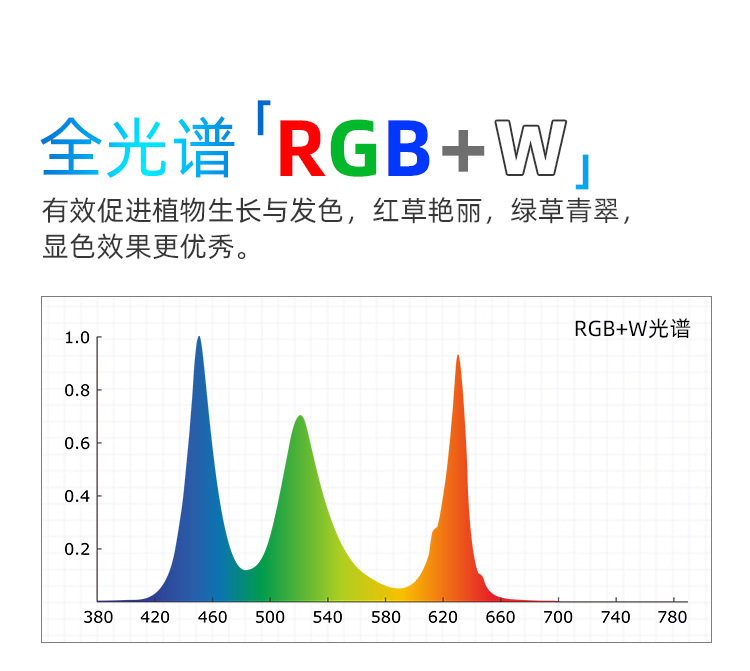 全光谱「RGB+W」

有效促进植物生长与发色，红草艳丽，绿草青翠，显色效果更优秀。

RGB+W光谱

1.0
0.8
0.6
0.4
0.2

380 420 460 500 540 580 620 660 700 740 780